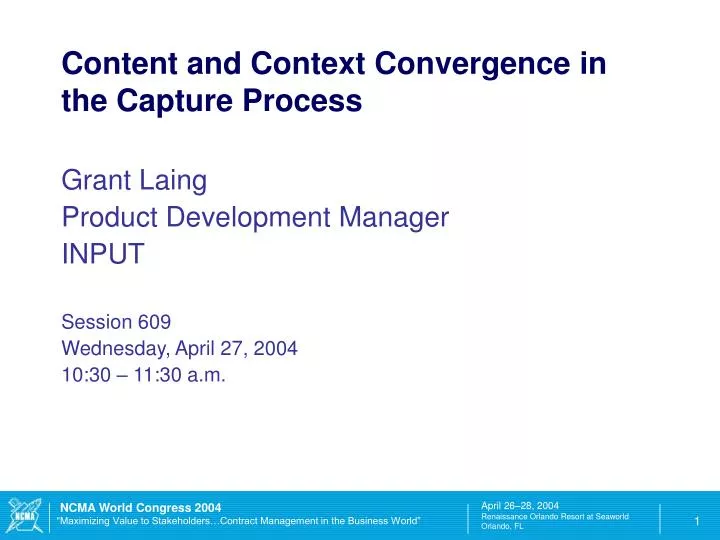 Content and Context Convergence in the Capture Process

Grant Laing
Product Development Manager
INPUT

Session 609
Wednesday, April 27, 2004
10:30 – 11:30 a.m.

NCMA

NCMA World Congress 2004
"Maximizing Value to Stakeholders…Contract Management in the Business World"

April 26–28, 2004
Renaissance Orlando Resort at Seaworld
Orlando, FL

1